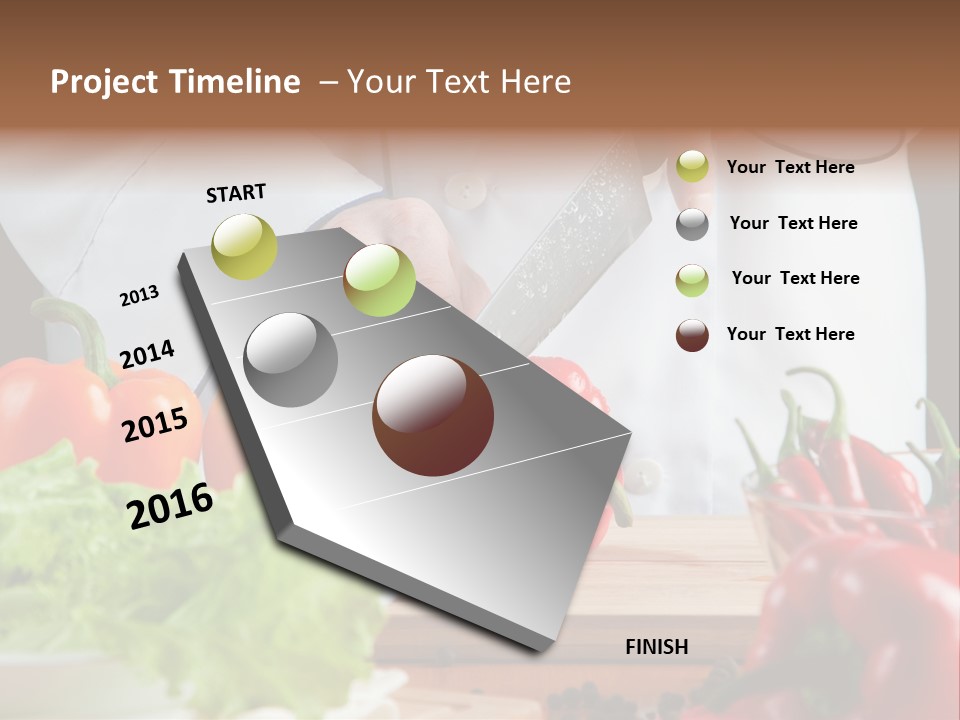 Project Timeline – Your Text Here

START

2013

2014

2015

2016

FINISH

Your Text Here

Your Text Here

Your Text Here

Your Text Here